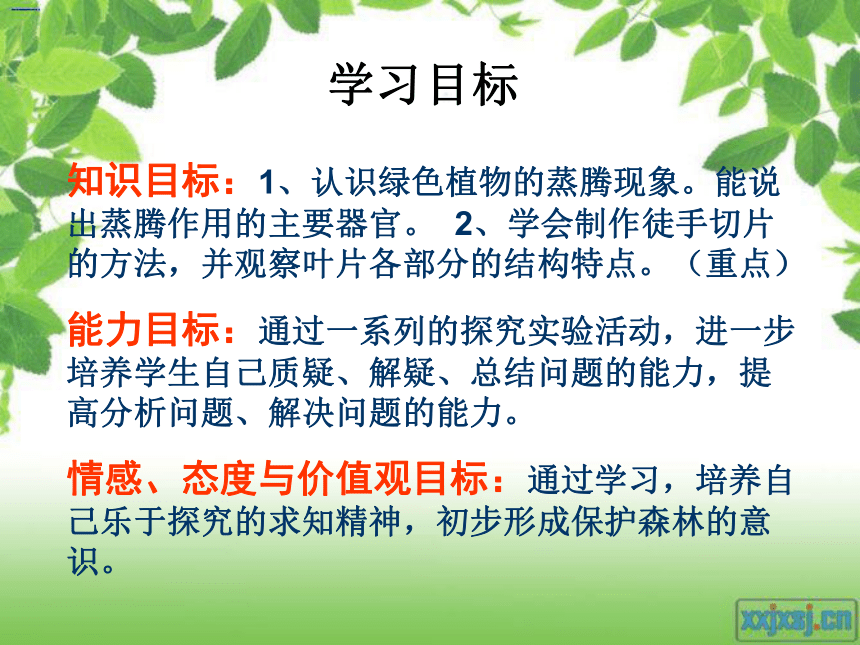 学习目标

知识目标：1、认识绿色植物的蒸腾现象。能说出蒸腾作用的主要器官。 2、学会制作徒手切片的方法，并观察叶片各部分的结构特点。（重点）

能力目标：通过一系列的探究实验活动，进一步培养学生自己质疑、解疑、总结问题的能力，提高分析问题、解决问题的能力。

情感、态度与价值观目标：通过学习，培养自己乐于探究的求知精神，初步形成保护森林的意识。

xxjxsj.cn